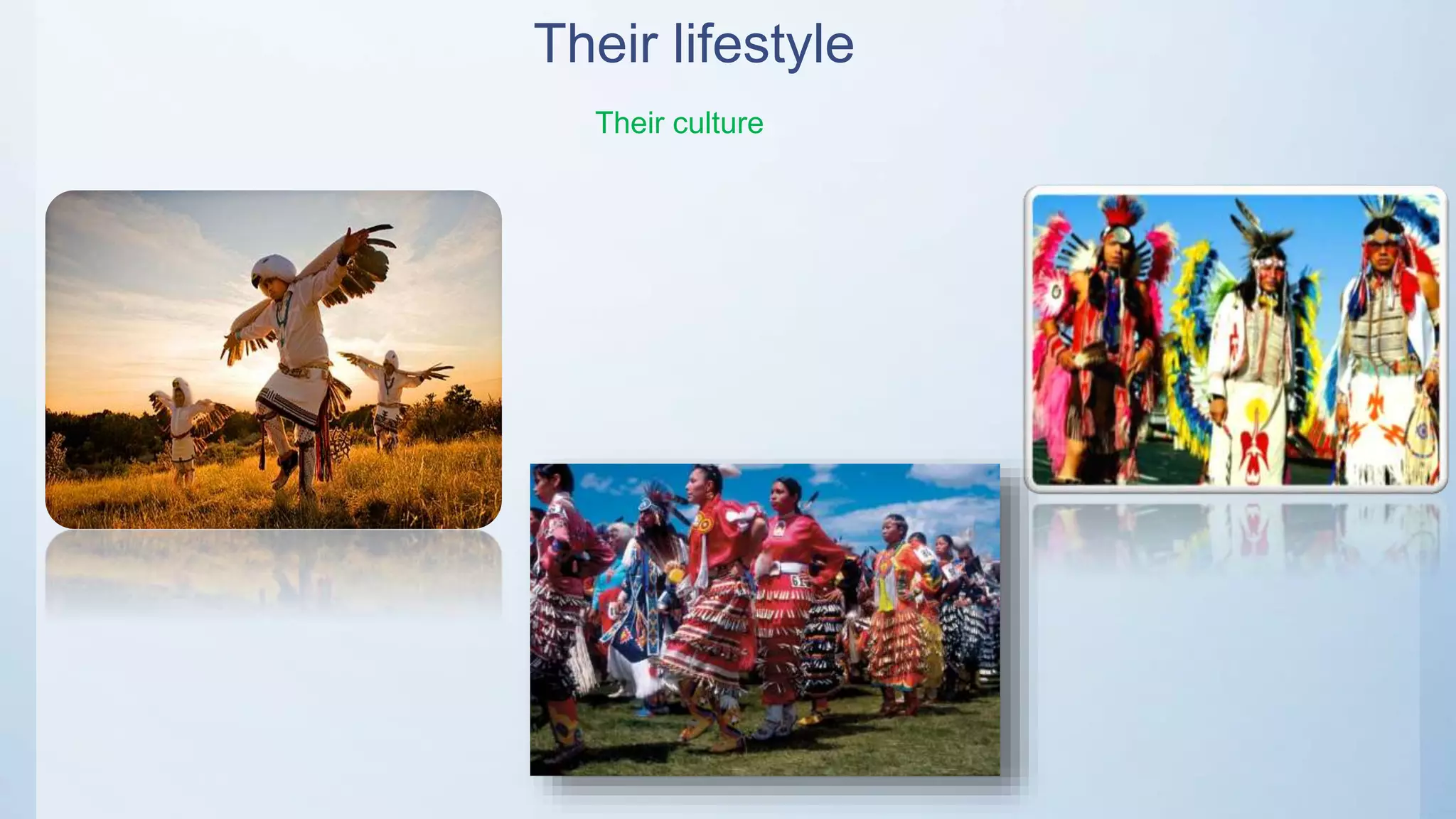 Their lifestyle

Their culture